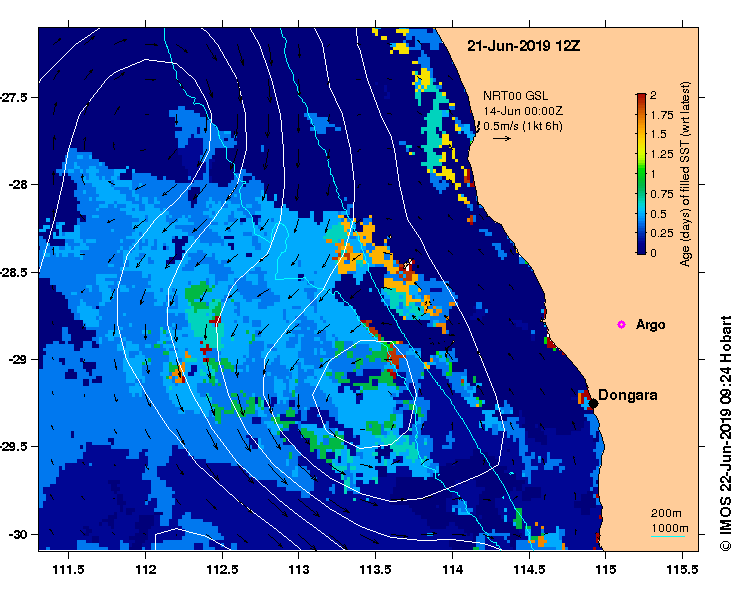 21-Jun-2019 12Z

NRT00 GSL
14-Jun 00:00Z
0.5m/s (1kt 6h)

2
1.75
1.5
1.25
1
0.75
0.5
0.25
0
Age (days) of filled SST (wrt latest)

Argo

Dongara

200m
1000m

© IMOS 22-Jun-2019 09:24 Hobart

-27.5
-28
-28.5
-29
-29.5
-30

111.5
112
112.5
113
113.5
114
114.5
115
115.5